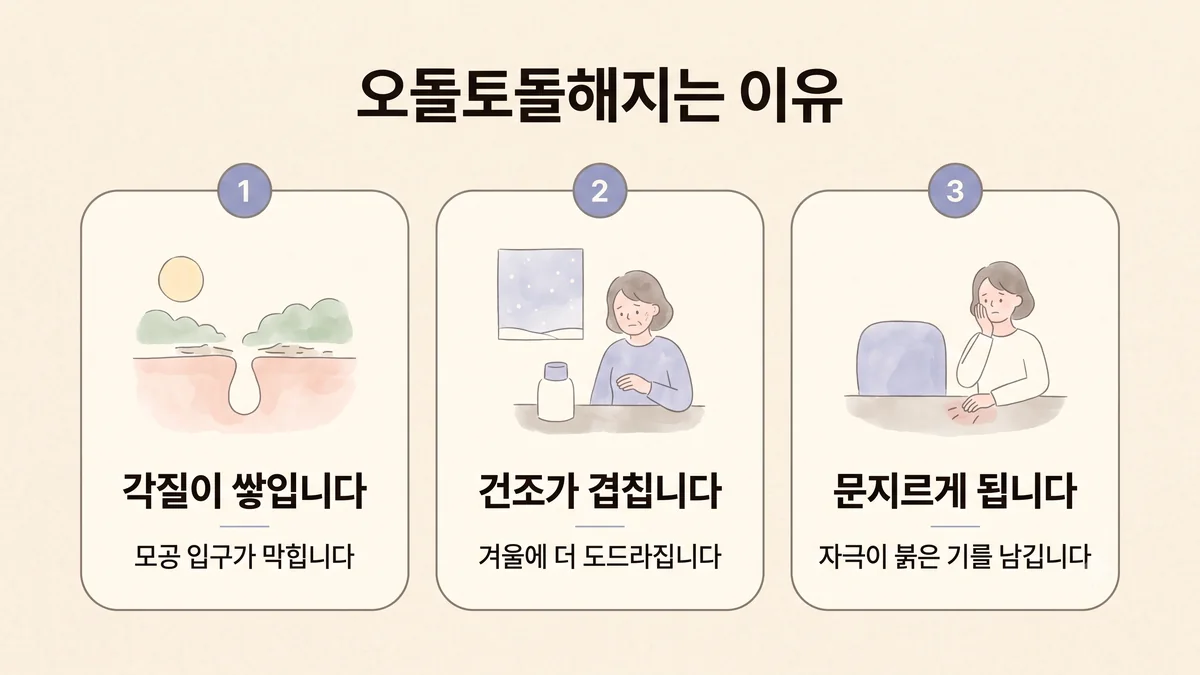 오돌토돌해지는 이유

1

각질이 쌓입니다

모공 입구가 막힙니다

2

건조가 겹칩니다

겨울에 더 도드라집니다

3

문지르게 됩니다

자극이 붉은 기를 남깁니다